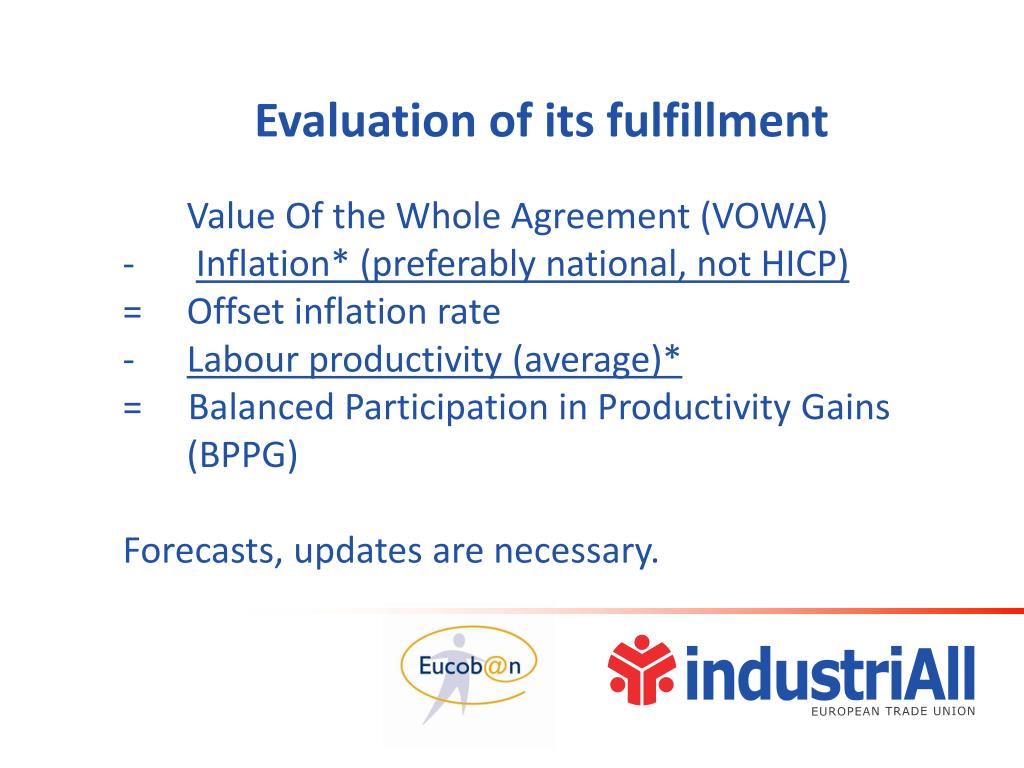 Evaluation of its fulfillment

Value Of the Whole Agreement (VOWA)
- Inflation* (preferably national, not HICP)
= Offset inflation rate
- Labour productivity (average)*
= Balanced Participation in Productivity Gains (BPPG)

Forecasts, updates are necessary.

Eucob@n

industriAll
EUROPEAN TRADE UNION